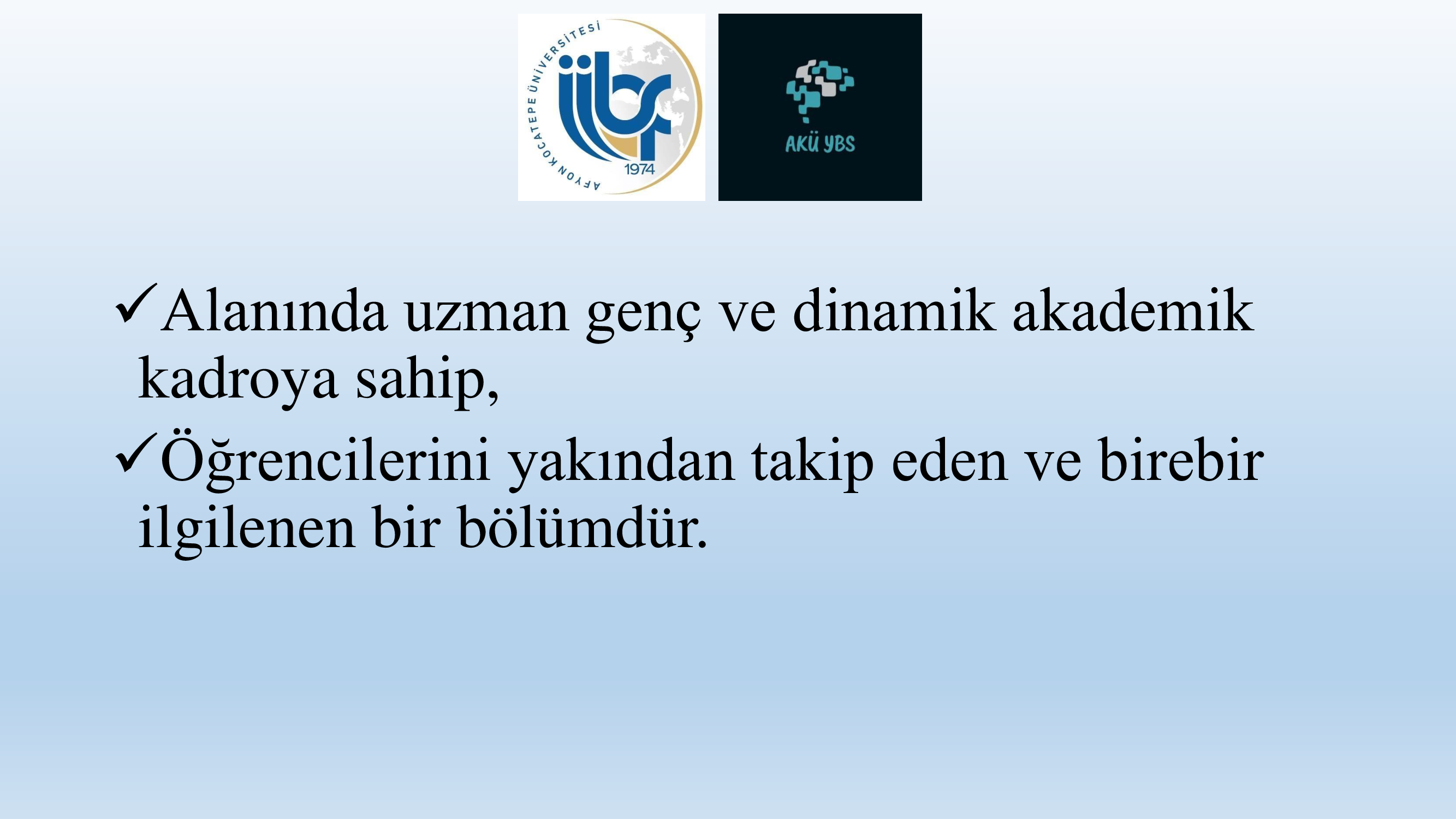 AFYON KOCATEPE ÜNİVERSİTESİ
iibf
1974

AKÜ YBS

✓Alanında uzman genç ve dinamik akademik kadroya sahip,

✓Öğrencilerini yakından takip eden ve birebir ilgilenen bir bölümdür.